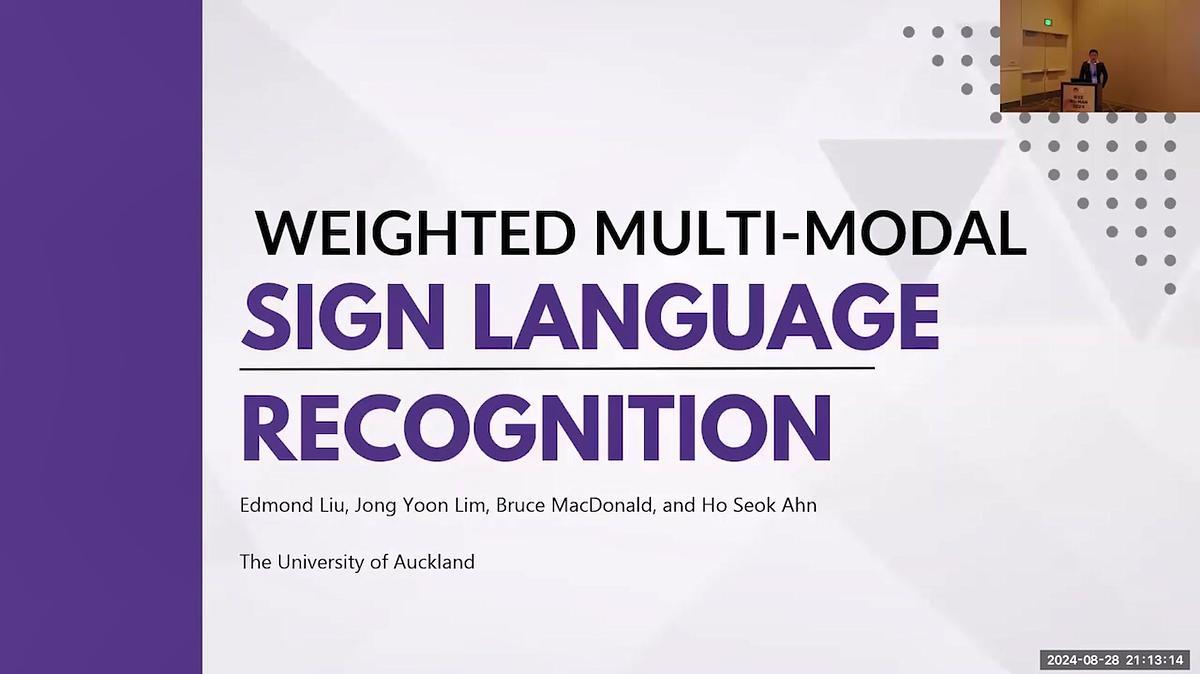 WEIGHTED MULTI-MODAL

SIGN LANGUAGE

RECOGNITION

Edmond Liu, Jong Yoon Lim, Bruce MacDonald, and Ho Seok Ahn

The University of Auckland

2024-08-28 21:13:14